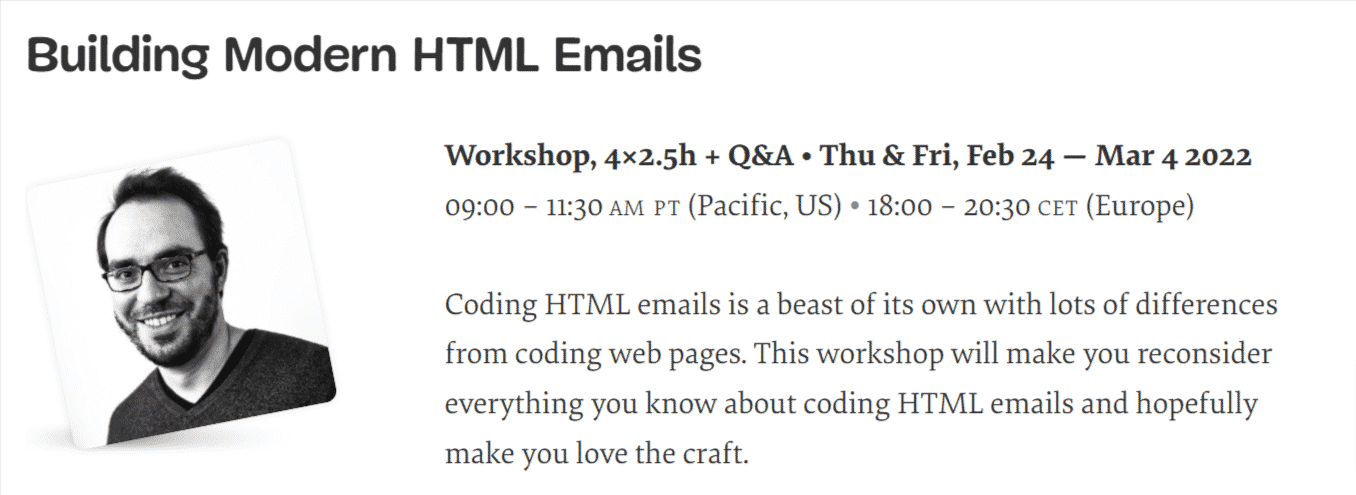 Building Modern HTML Emails

Workshop, 4×2.5h + Q&A • Thu & Fri, Feb 24 — Mar 4 2022
09:00 – 11:30 AM PT (Pacific, US) • 18:00 – 20:30 CET (Europe)

Coding HTML emails is a beast of its own with lots of differences from coding web pages. This workshop will make you reconsider everything you know about coding HTML emails and hopefully make you love the craft.